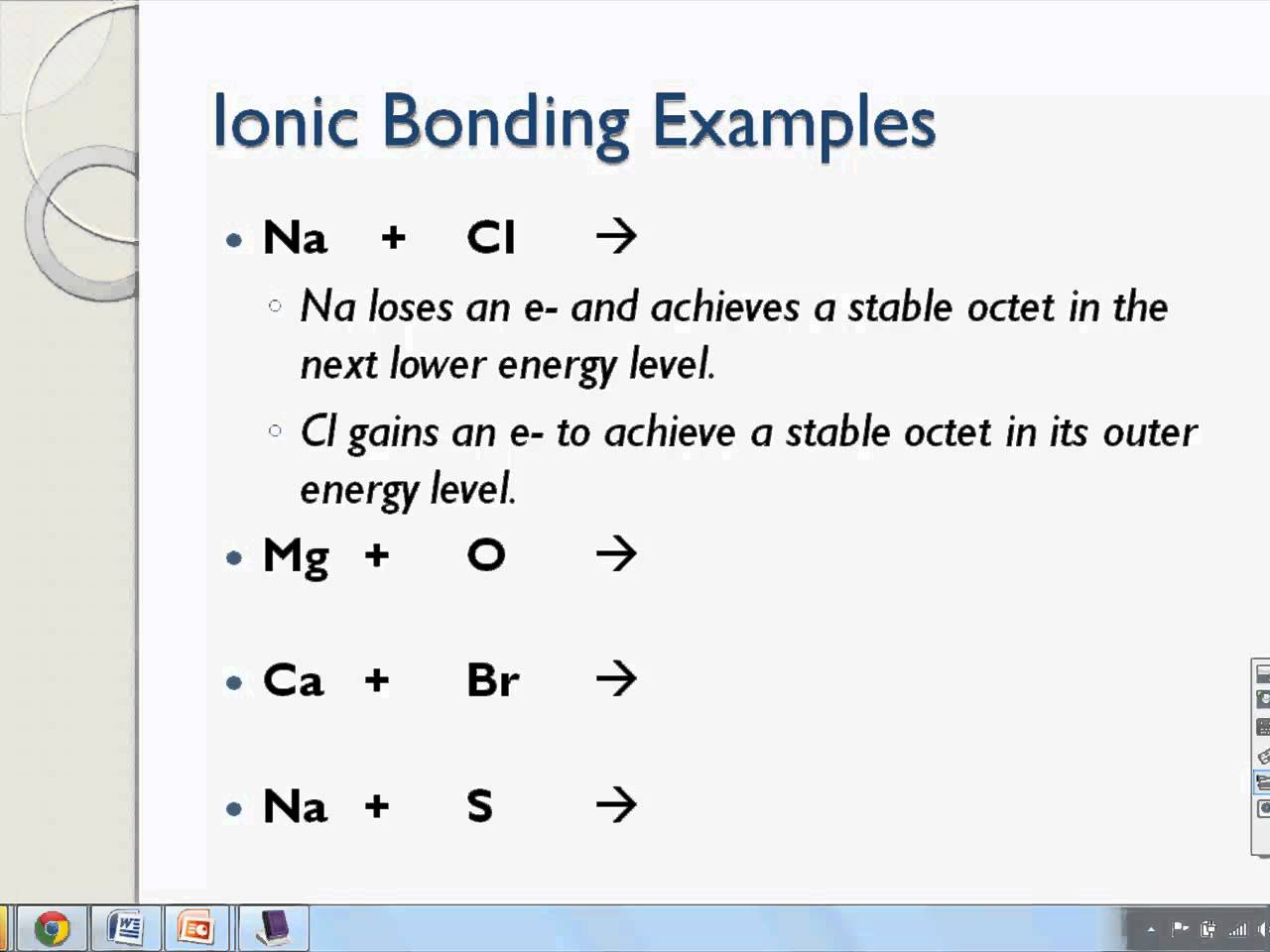 Ionic Bonding Examples

• Na + Cl →

◦ Na loses an e- and achieves a stable octet in the next lower energy level.

◦ Cl gains an e- to achieve a stable octet in its outer energy level.

• Mg + O →

• Ca + Br →

• Na + S →